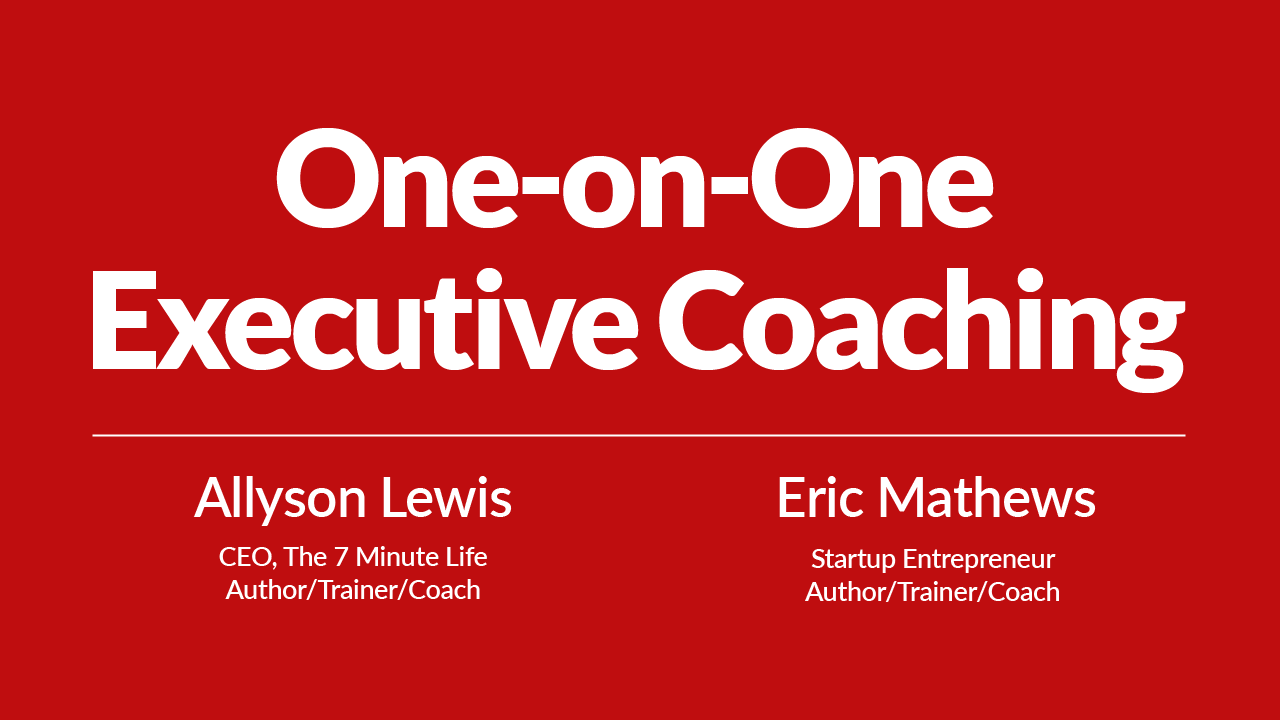 One-on-One
Executive Coaching

Allyson Lewis
CEO, The 7 Minute Life
Author/Trainer/Coach

Eric Mathews
Startup Entrepreneur
Author/Trainer/Coach